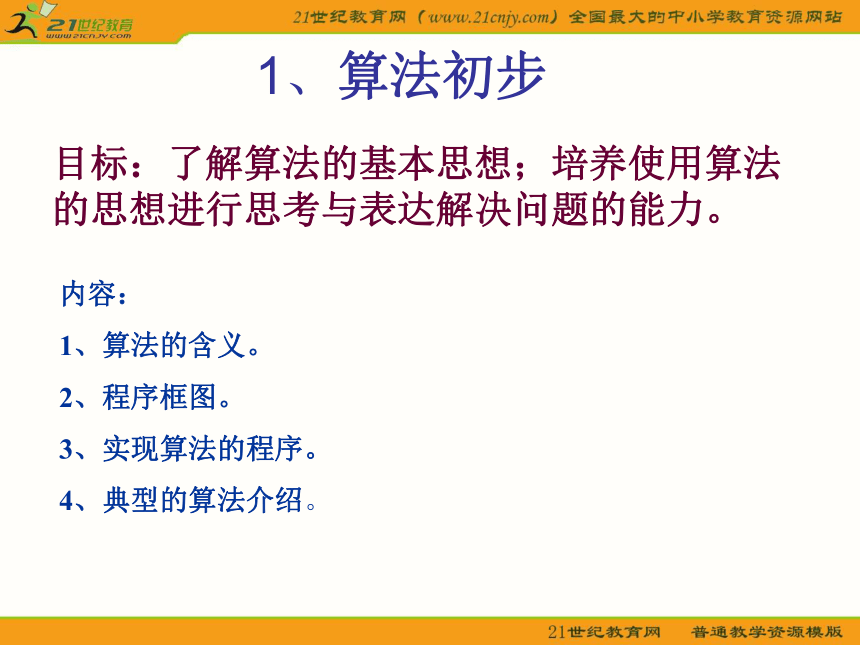 21世纪教育
www.21cnjy.com

21世纪教育网（www.21cnjy.com）全国最大的中小学教育资源网站

1、算法初步

目标：了解算法的基本思想；培养使用算法的思想进行思考与表达解决问题的能力。

内容：

1、算法的含义。

2、程序框图。

3、实现算法的程序。

4、典型的算法介绍。

21世纪教育网　普通教学资源模版